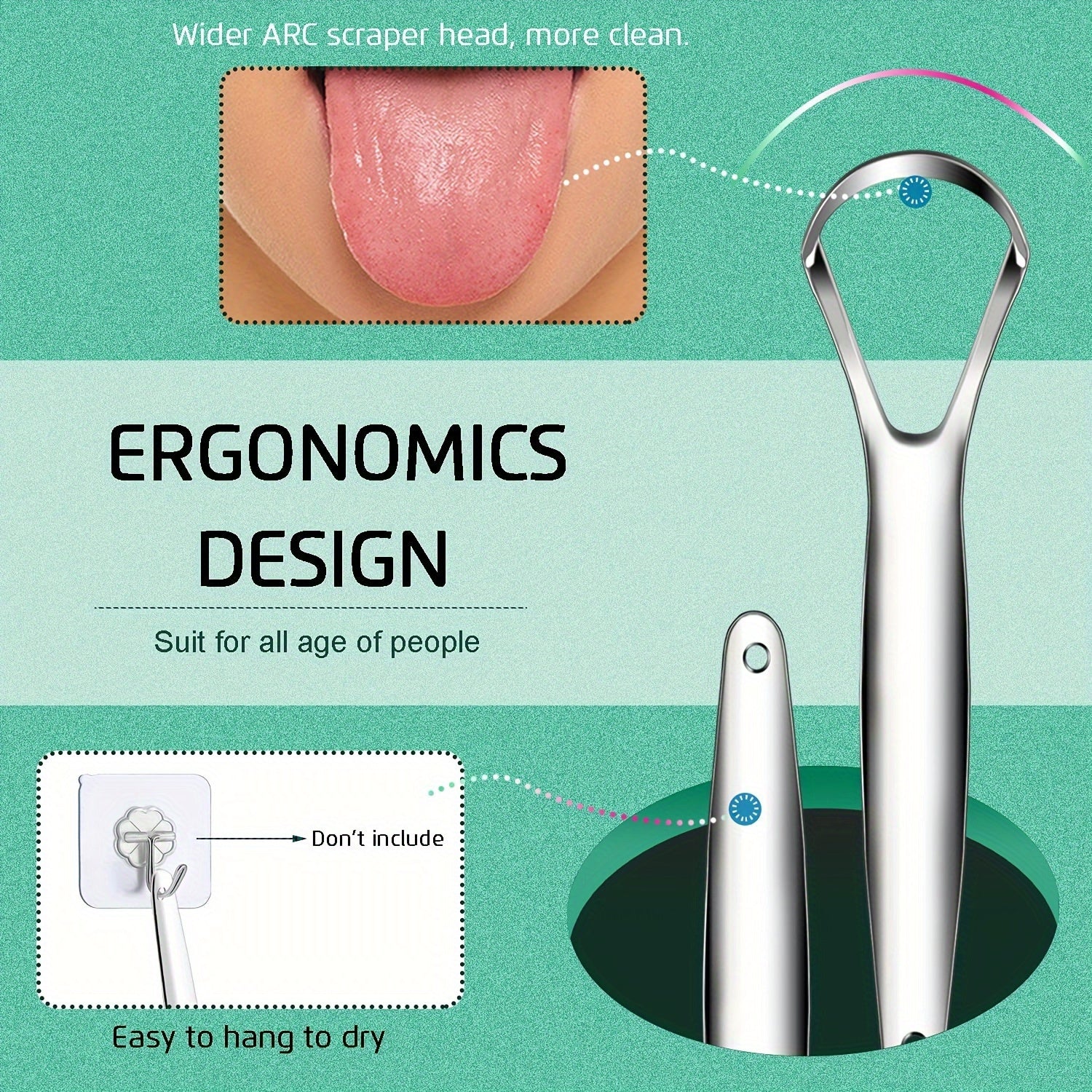 Wider ARC scraper head, more clean.

ERGONOMICS DESIGN

Suit for all age of people

Don't include

Easy to hang to dry